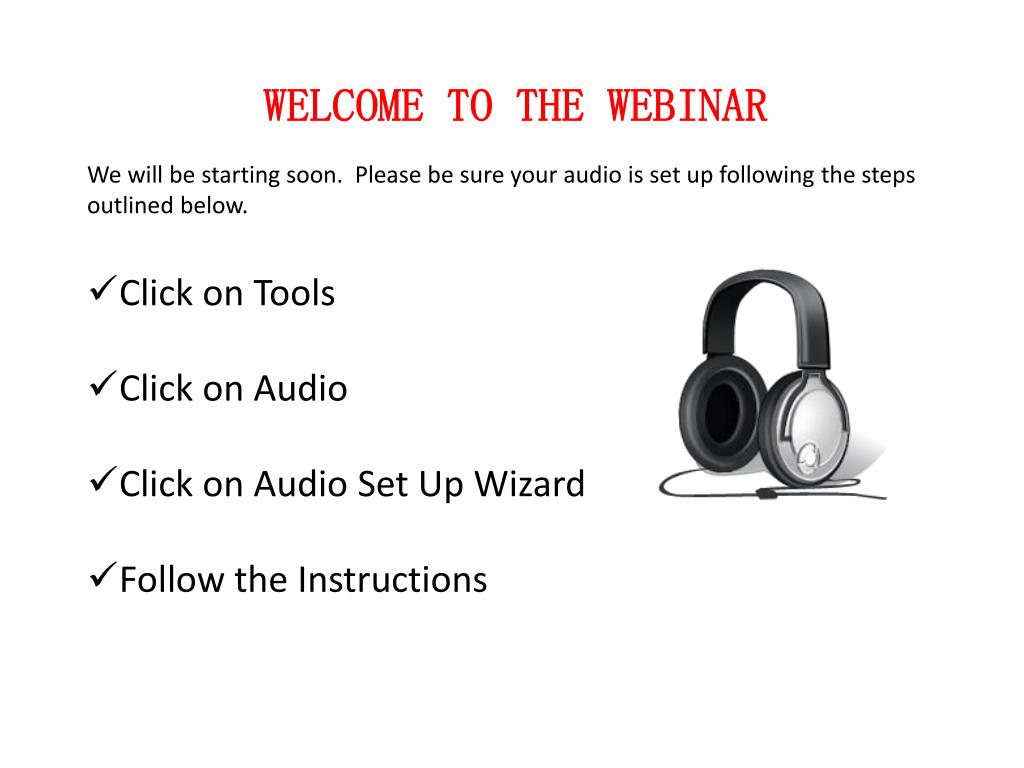 WELCOME TO THE WEBINAR

We will be starting soon.  Please be sure your audio is set up following the steps outlined below.

✓Click on Tools

✓Click on Audio

✓Click on Audio Set Up Wizard

✓Follow the Instructions